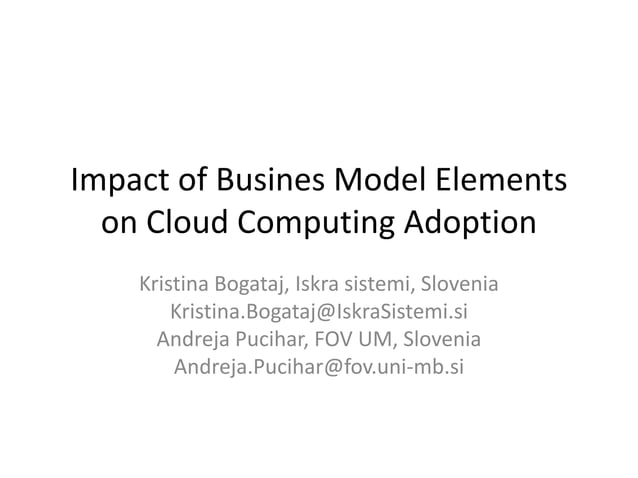 Impact of Busines Model Elements on Cloud Computing Adoption

Kristina Bogataj, Iskra sistemi, Slovenia
Kristina.Bogataj@IskraSistemi.si
Andreja Pucihar, FOV UM, Slovenia
Andreja.Pucihar@fov.uni-mb.si